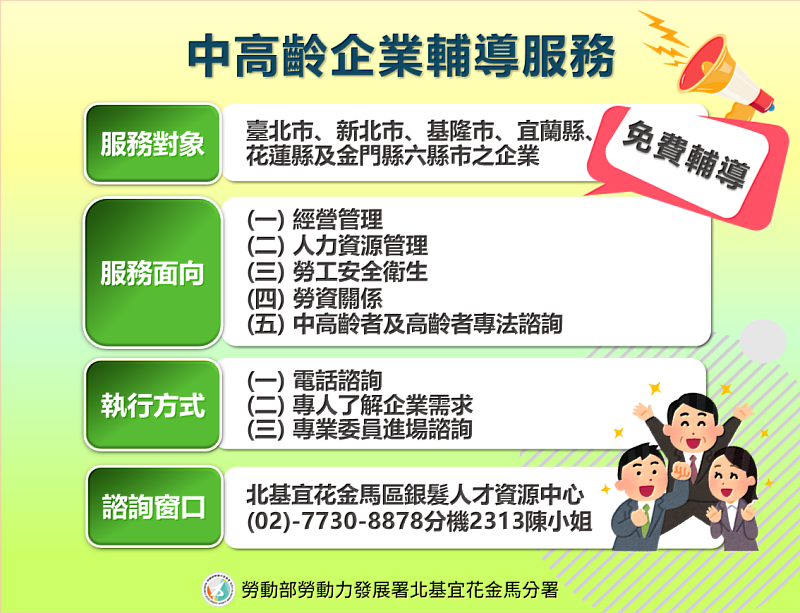 中高齡企業輔導服務

免費輔導

服務對象

臺北市、新北市、基隆市、宜蘭縣、花蓮縣及金門縣六縣市之企業

服務面向

(一) 經營管理
(二) 人力資源管理
(三) 勞工安全衛生
(四) 勞資關係
(五) 中高齡者及高齡者專法諮詢

執行方式

(一) 電話諮詢
(二) 專人了解企業需求
(三) 專業委員進場諮詢

諮詢窗口

北基宜花金馬區銀髮人才資源中心
(02)-7730-8878分機2313陳小姐

勞動部勞動力發展署北基宜花金馬分署